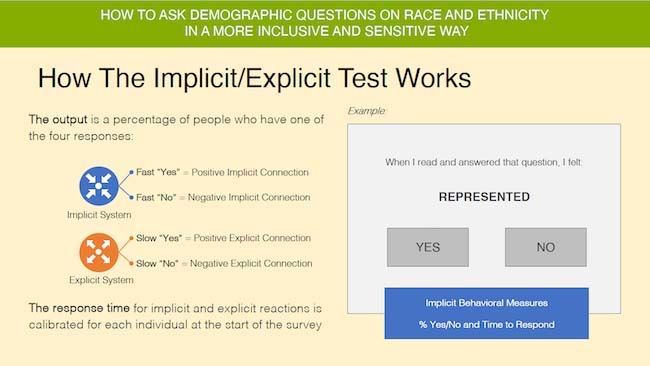 HOW TO ASK DEMOGRAPHIC QUESTIONS ON RACE AND ETHNICITY IN A MORE INCLUSIVE AND SENSITIVE WAY

How The Implicit/Explicit Test Works

The output is a percentage of people who have one of the four responses:

Fast "Yes" = Positive Implicit Connection

Fast "No" = Negative Implicit Connection

Implicit System

Slow "Yes" = Positive Explicit Connection

Slow "No" = Negative Explicit Connection

Explicit System

The response time for implicit and explicit reactions is calibrated for each individual at the start of the survey

Example:

When I read and answered that question, I felt:

REPRESENTED

YES

NO

Implicit Behavioral Measures

% Yes/No and Time to Respond